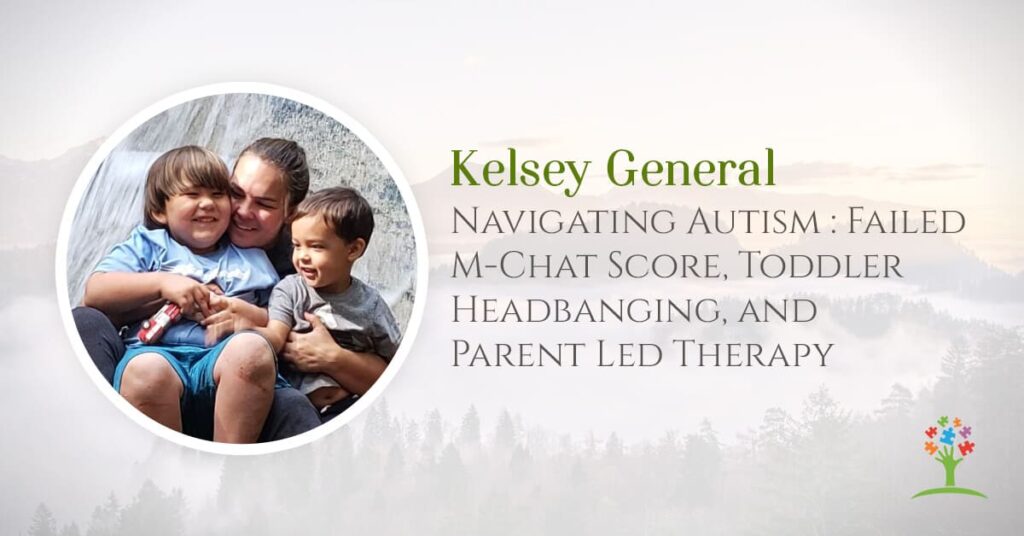 Kelsey General

Navigating Autism : Failed M-Chat Score, Toddler Headbanging, and Parent Led Therapy